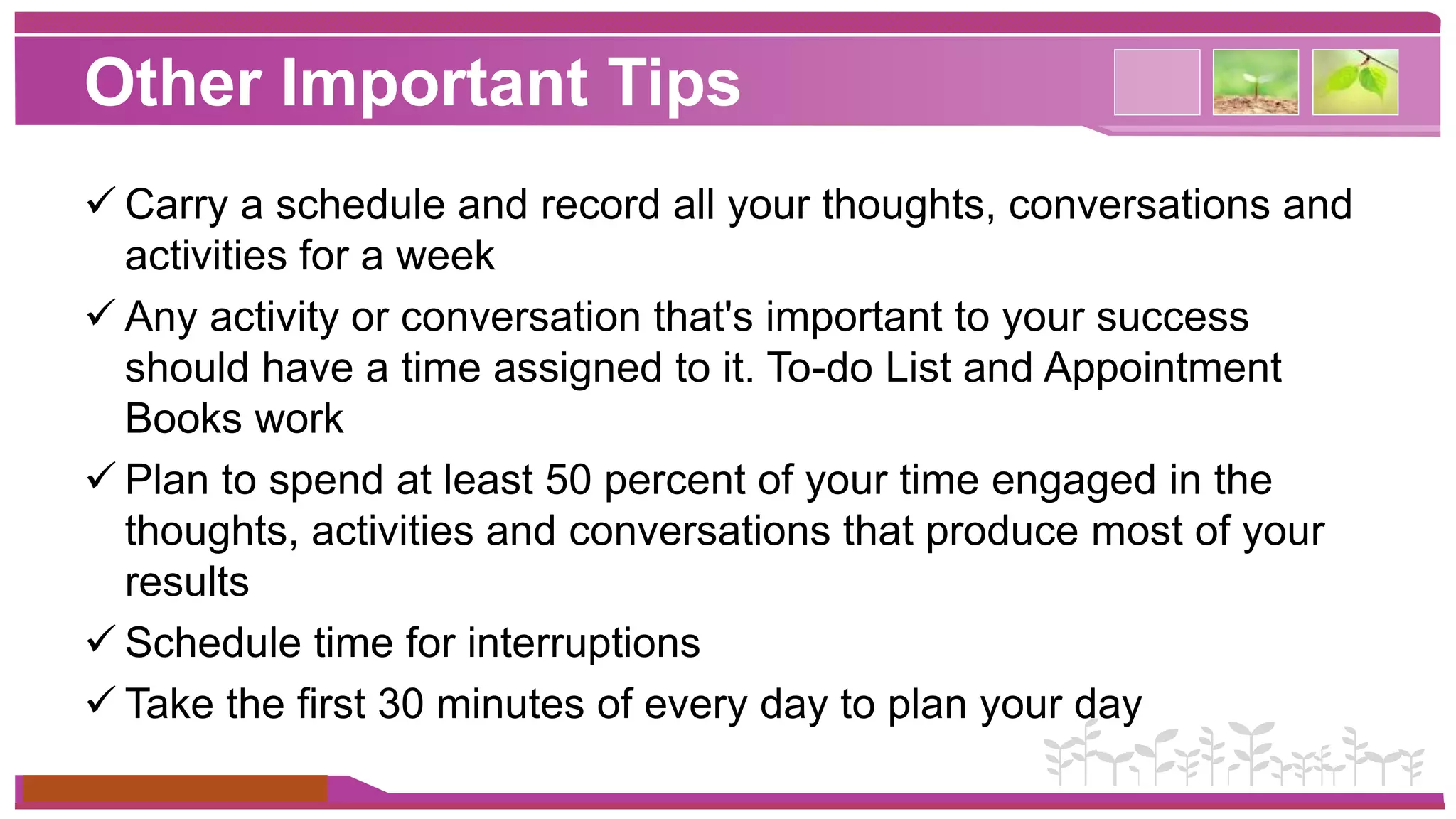 Other Important Tips

✓ Carry a schedule and record all your thoughts, conversations and activities for a week

✓ Any activity or conversation that's important to your success should have a time assigned to it. To-do List and Appointment Books work

✓ Plan to spend at least 50 percent of your time engaged in the thoughts, activities and conversations that produce most of your results

✓ Schedule time for interruptions

✓ Take the first 30 minutes of every day to plan your day